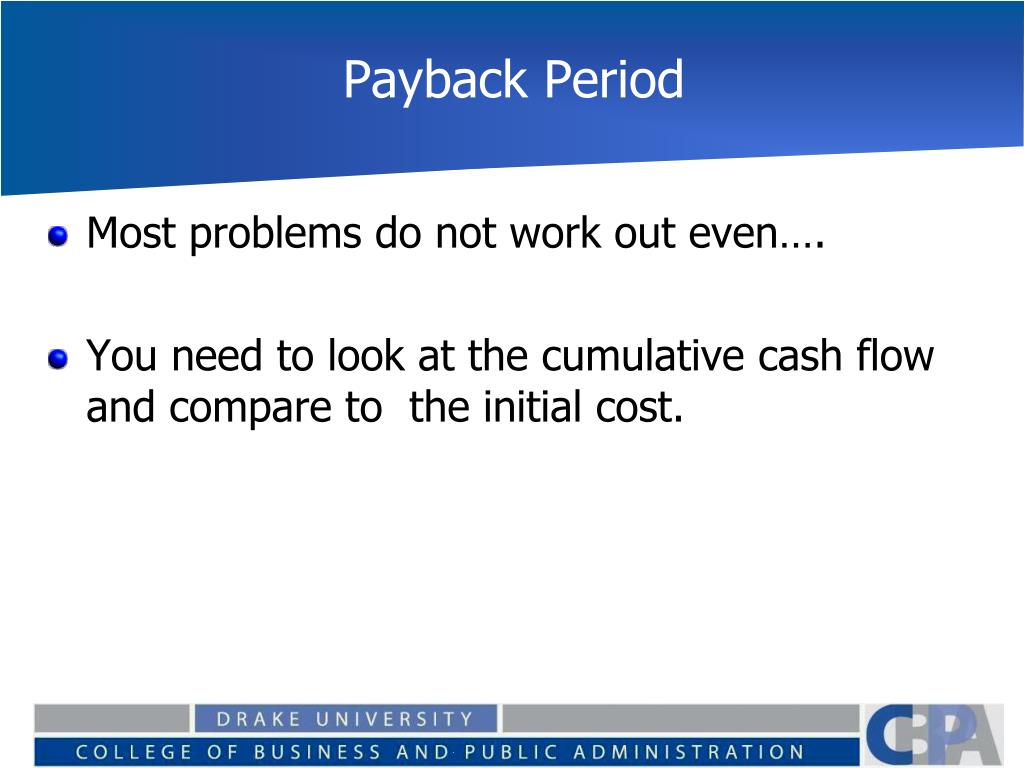 Payback Period

Most problems do not work out even….

You need to look at the cumulative cash flow and compare to the initial cost.

DRAKE UNIVERSITY
COLLEGE OF BUSINESS AND PUBLIC ADMINISTRATION
CBPA